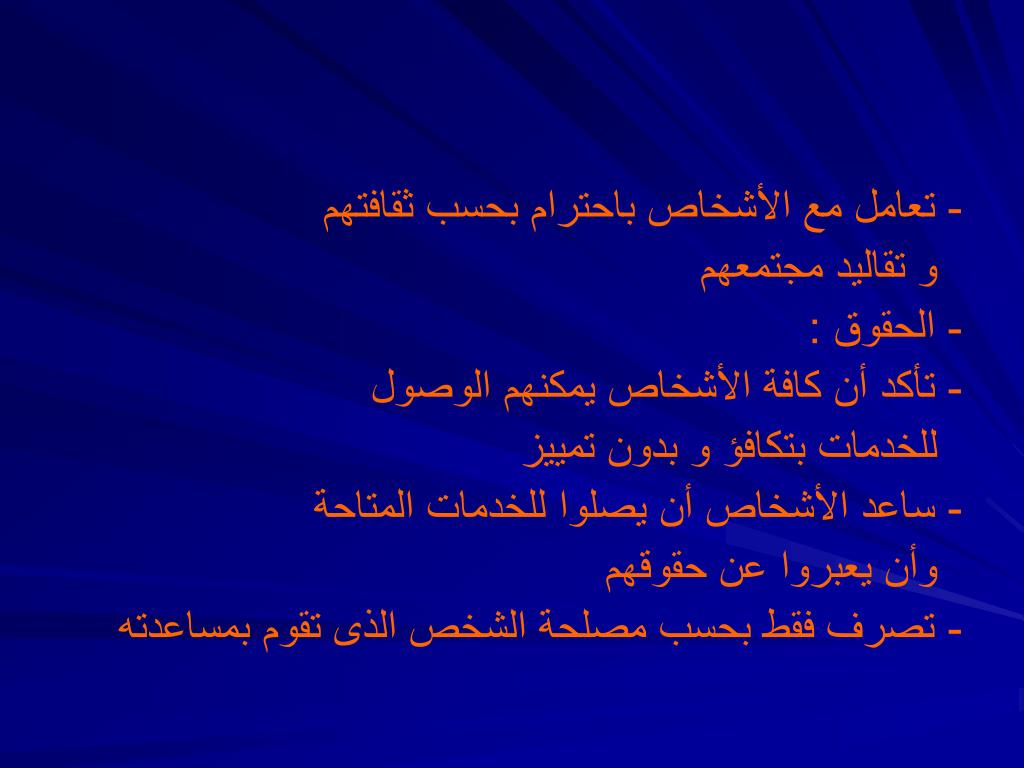 - تعامل مع الأشخاص باحترام بحسب ثقافتهم و تقاليد مجتمعهم

- الحقوق :

- تأكد أن كافة الأشخاص يمكنهم الوصول للخدمات بتكافؤ و بدون تمييز

- ساعد الأشخاص أن يصلوا للخدمات المتاحة وأن يعبروا عن حقوقهم

- تصرف فقط بحسب مصلحة الشخص الذى تقوم بمساعدته